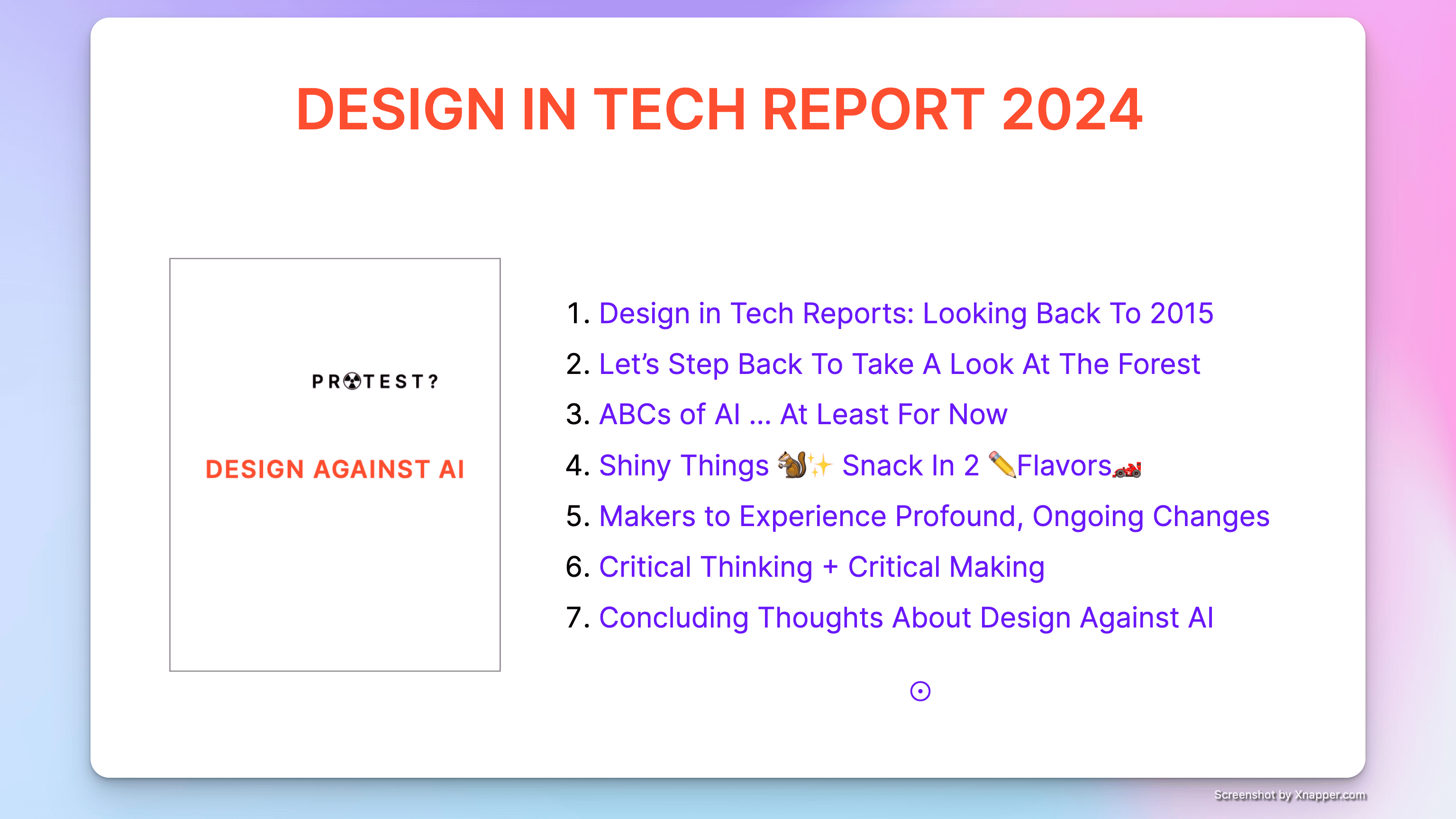 DESIGN IN TECH REPORT 2024

PR☢TEST?

DESIGN AGAINST AI

1. Design in Tech Reports: Looking Back To 2015
2. Let's Step Back To Take A Look At The Forest
3. ABCs of AI ... At Least For Now
4. Shiny Things 🐿️✨ Snack In 2 ✏️Flavors🏎️
5. Makers to Experience Profound, Ongoing Changes
6. Critical Thinking + Critical Making
7. Concluding Thoughts About Design Against AI

Screenshot by Xnapper.com